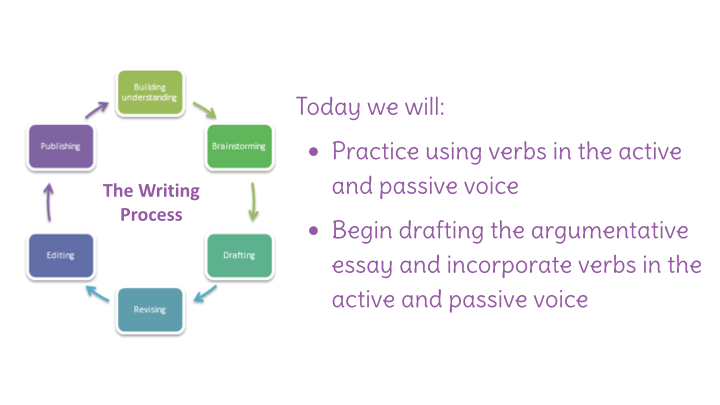 Building understanding

Brainstorming

Drafting

Revising

Editing

Publishing

The Writing Process

Today we will:

• Practice using verbs in the active and passive voice

• Begin drafting the argumentative essay and incorporate verbs in the active and passive voice